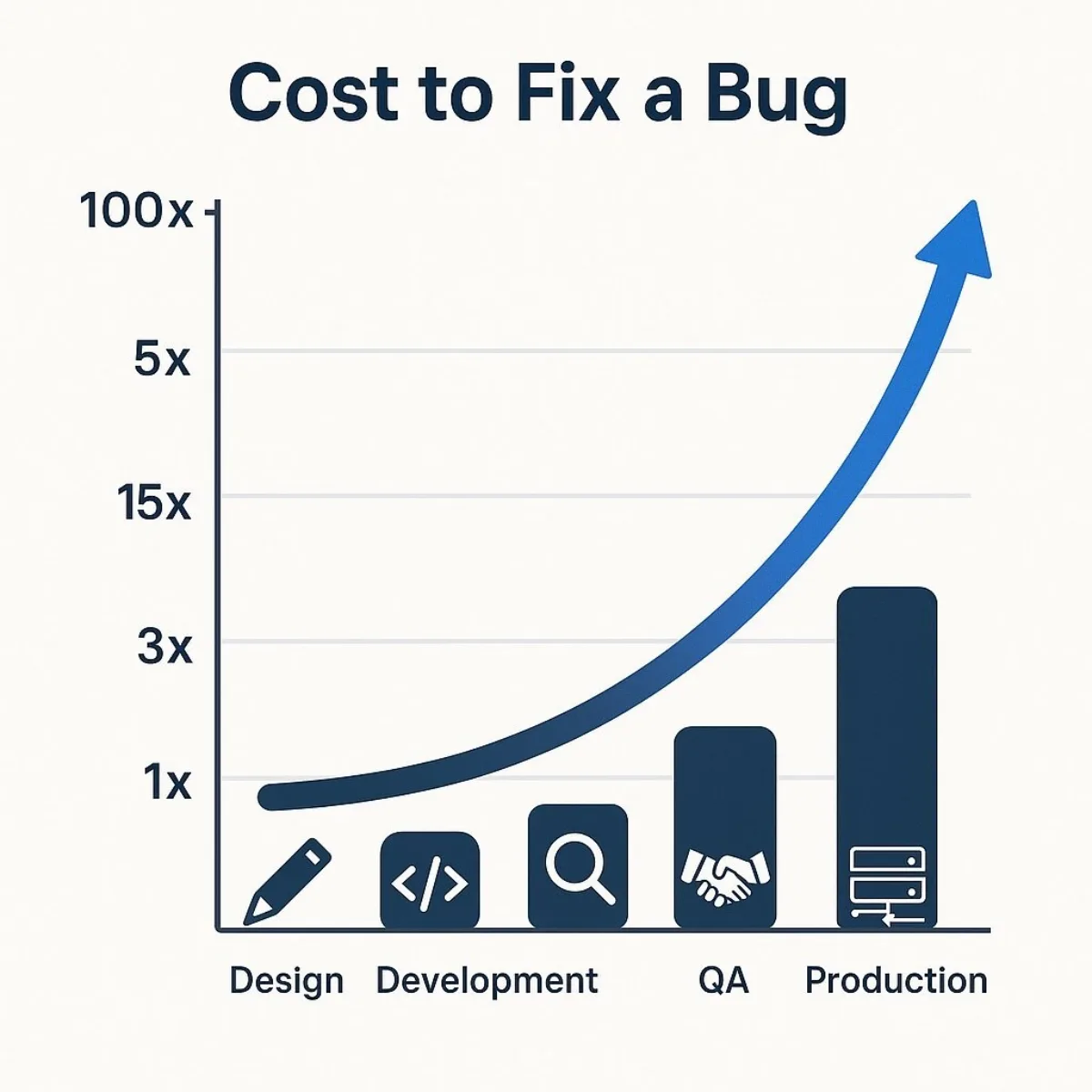 Cost to Fix a Bug

100x
5x
15x
3x
1x

</>

Design
Development
QA
Production